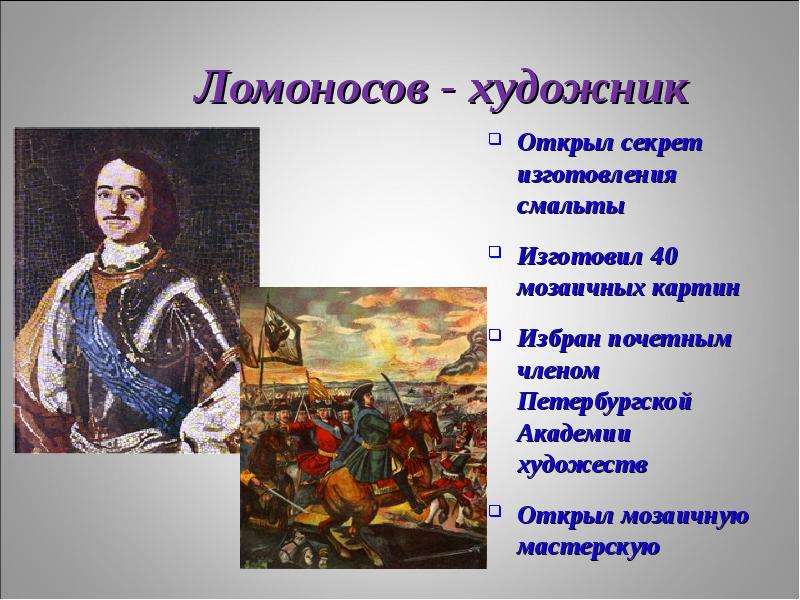 Ломоносов - художник

☐ Открыл секрет изготовления смальты

☐ Изготовил 40 мозаичных картин

☐ Избран почетным членом Петербургской Академии художеств

☐ Открыл мозаичную мастерскую